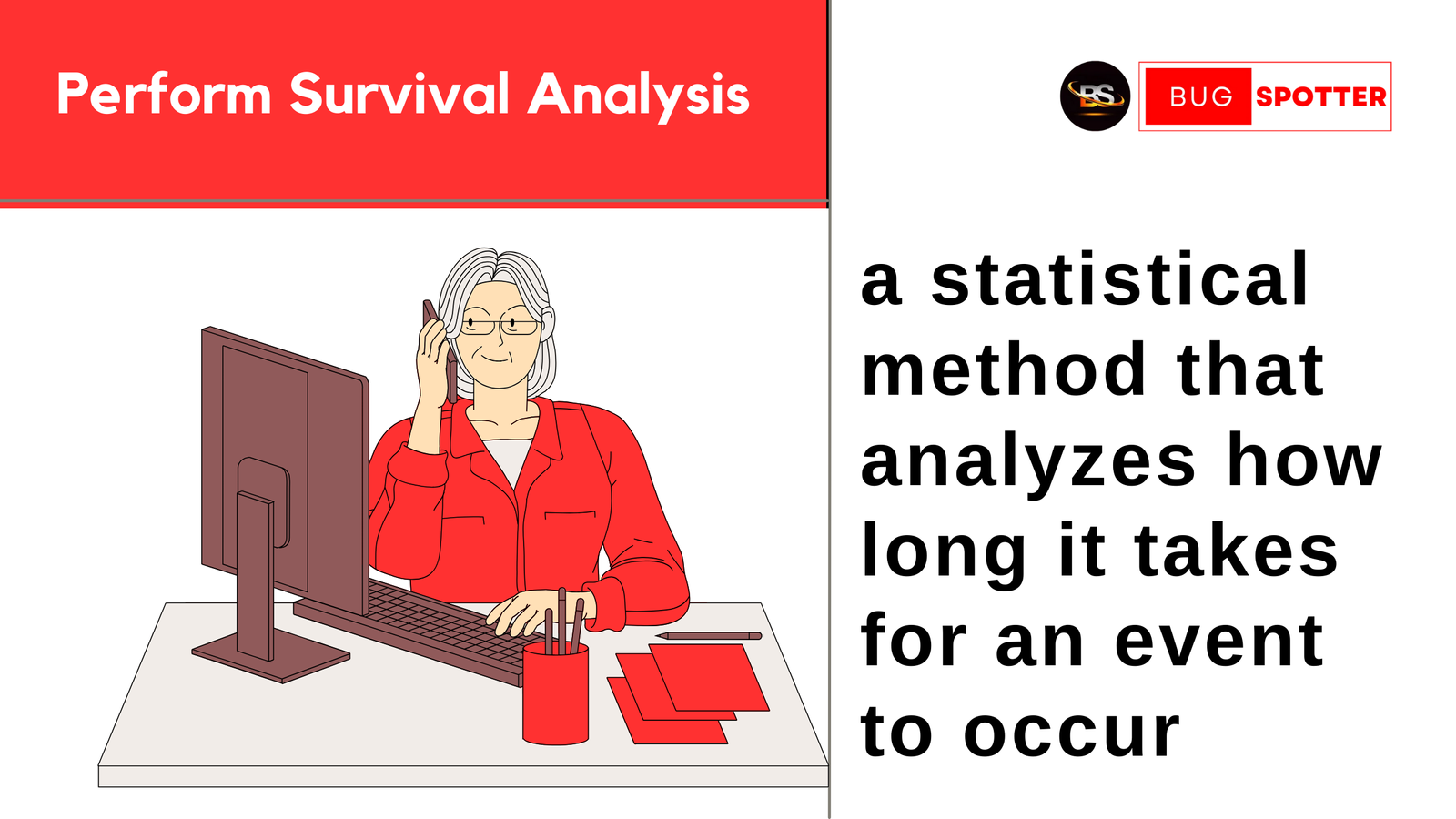 Perform Survival Analysis

BS

BUG SPOTTER

a statistical method that analyzes how long it takes for an event to occur